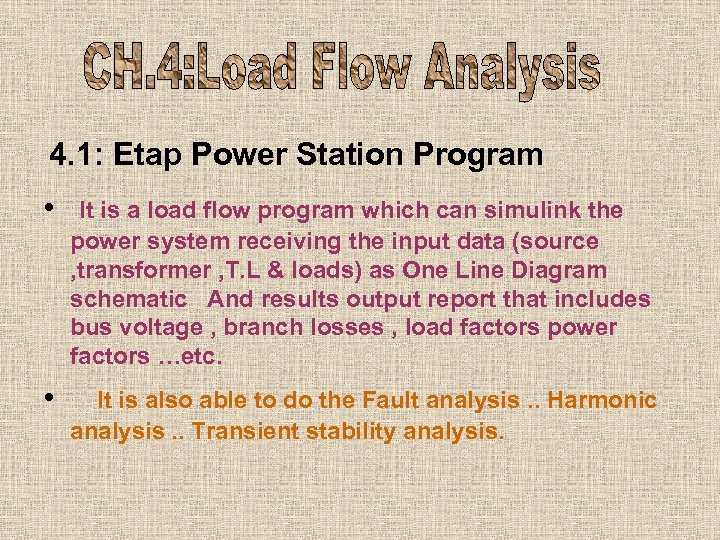 CH.4:Load Flow Analysis

4.1: Etap Power Station Program

• It is a load flow program which can simulink the power system receiving the input data (source ,transformer ,T.L & loads) as One Line Diagram schematic And results output report that includes bus voltage , branch losses , load factors power factors …etc.

• It is also able to do the Fault analysis .. Harmonic analysis .. Transient stability analysis.